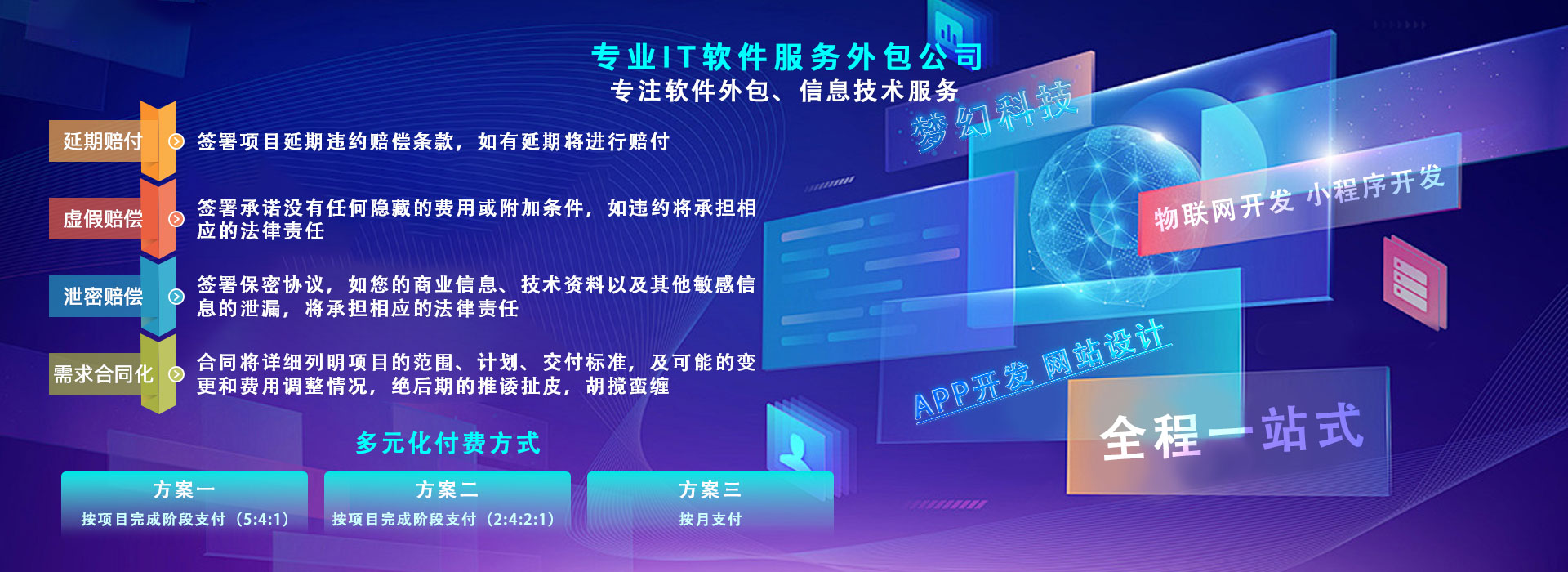 专业IT软件服务外包公司
专注软件外包、信息技术服务

延期赔付
签署项目延期违约赔偿条款，如有延期将进行赔付

虚假赔偿
签署承诺没有任何隐藏的费用或附加条件，如违约将承担相应的法律责任

泄密赔偿
签署保密协议，如您的商业信息、技术资料以及其他敏感信息的泄漏，将承担相应的法律责任

需求合同化
合同将详细列明项目的范围、计划、交付标准，及可能的变更和费用调整情况，绝后期的推诿扯皮，胡搅蛮缠

多元化付费方式

方案一
按项目完成阶段支付（5:4:1）

方案二
按项目完成阶段支付（2:4:2:1）

方案三
按月支付

梦幻科技

物联网开发 小程序开发

APP开发 网站设计

全程一站式